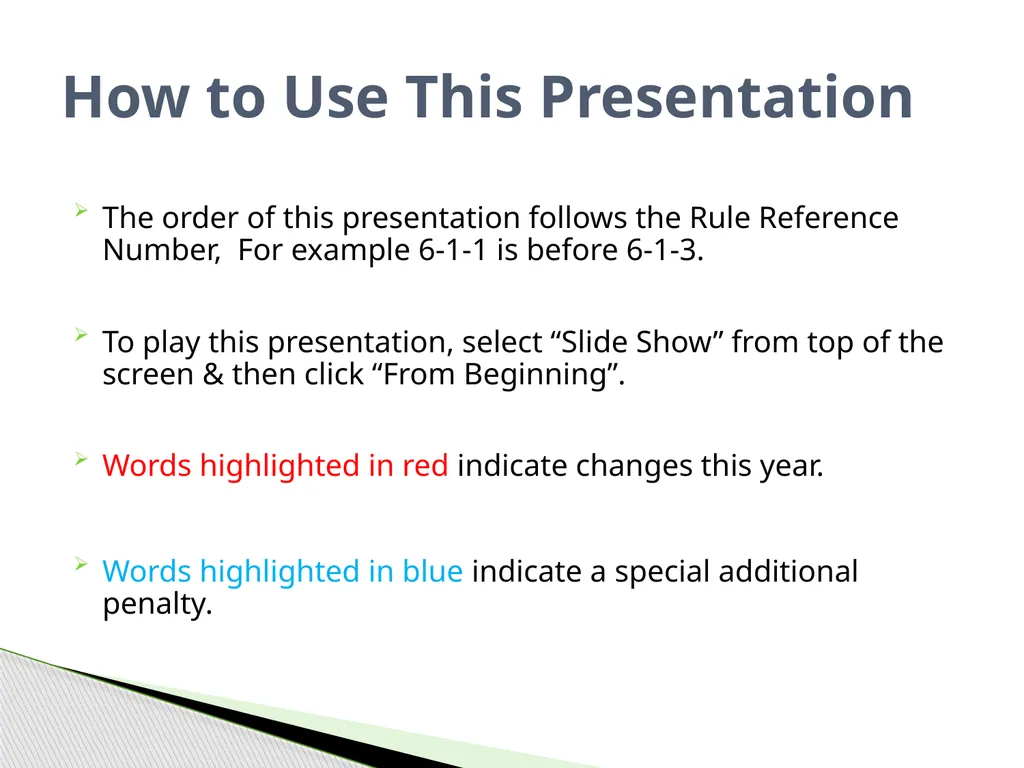 How to Use This Presentation

The order of this presentation follows the Rule Reference Number,  For example 6-1-1 is before 6-1-3.

To play this presentation, select “Slide Show” from top of the screen & then click “From Beginning”.

Words highlighted in red indicate changes this year.

Words highlighted in blue indicate a special additional penalty.